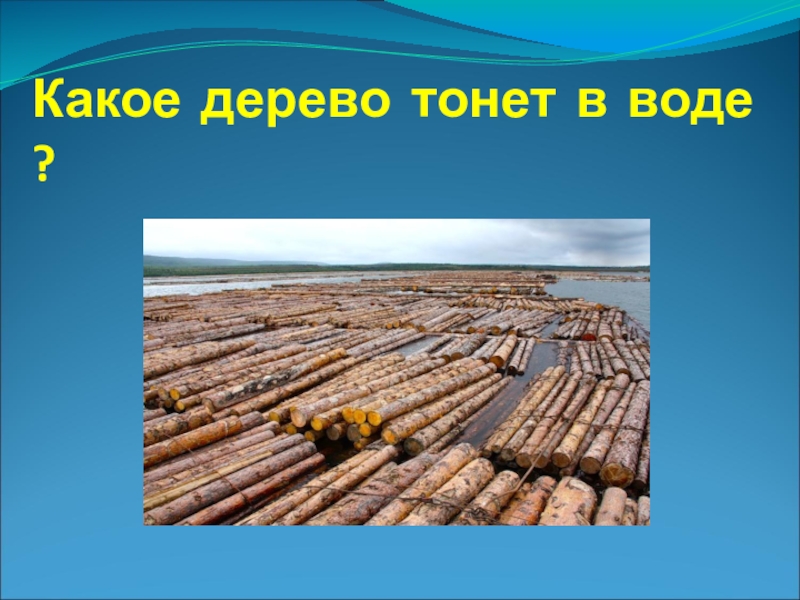 Какое дерево тонет в воде ?